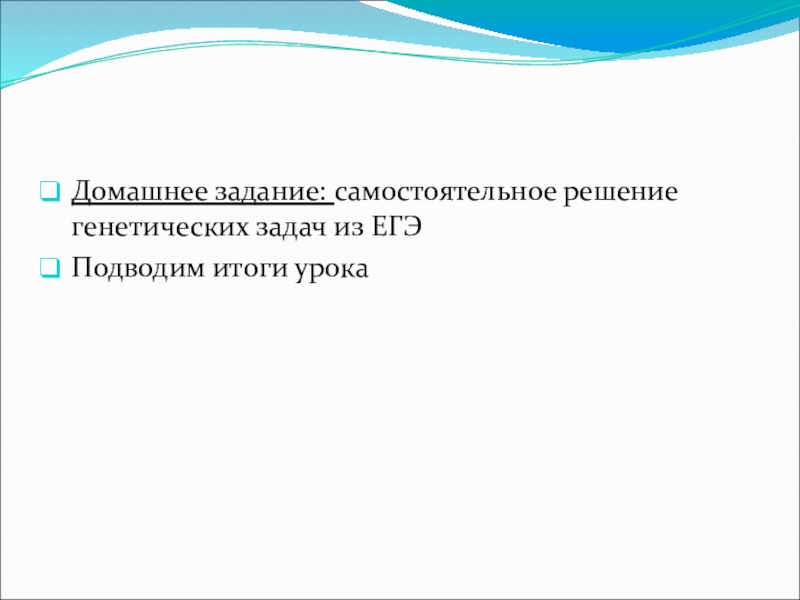 Домашнее задание: самостоятельное решение генетических задач из ЕГЭ

Подводим итоги урока